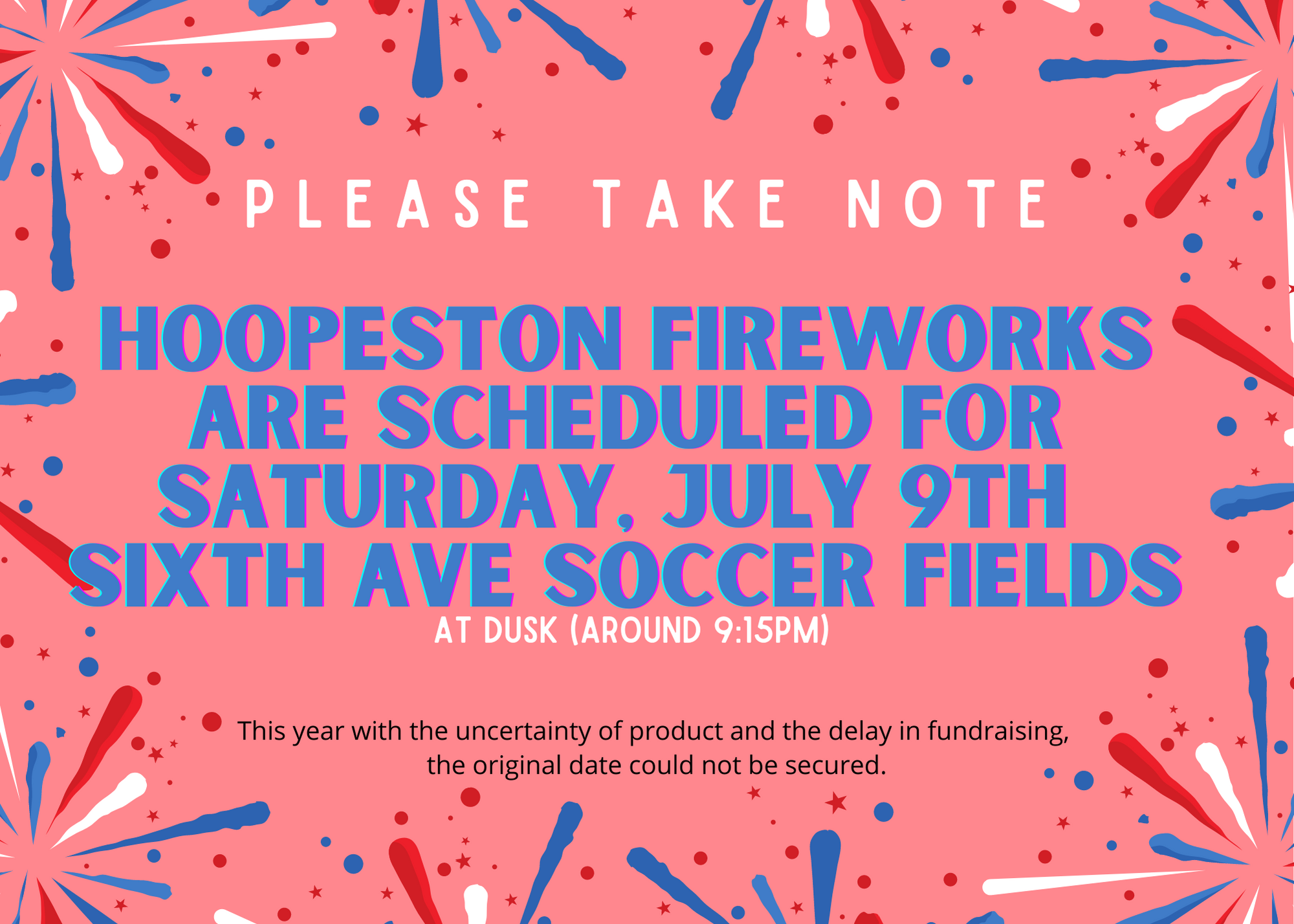 PLEASE TAKE NOTE

HOOPESTON FIREWORKS ARE SCHEDULED FOR SATURDAY, JULY 9TH SIXTH AVE SOCCER FIELDS

AT DUSK (AROUND 9:15PM)

This year with the uncertainty of product and the delay in fundraising, the original date could not be secured.